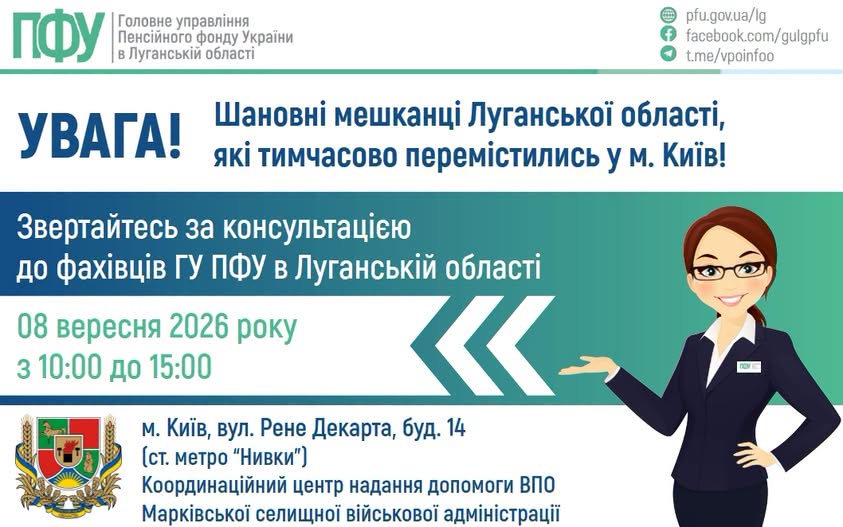 ПФУ Головне управління Пенсійного фонду України в Луганській області

pfu.gov.ua/lg
facebook.com/gulgpfu
t.me/vpoinfoo

УВАГА! Шановні мешканці Луганської області, які тимчасово перемістились у м. Київ!

Звертайтесь за консультацією до фахівців ГУ ПФУ в Луганській області

08 вересня 2026 року
з 10:00 до 15:00

ПФУ

м. Київ, вул. Рене Декарта, буд. 14
(ст. метро "Нивки")
Координаційний центр надання допомоги ВПО
Марківської селищної військової адміністрації